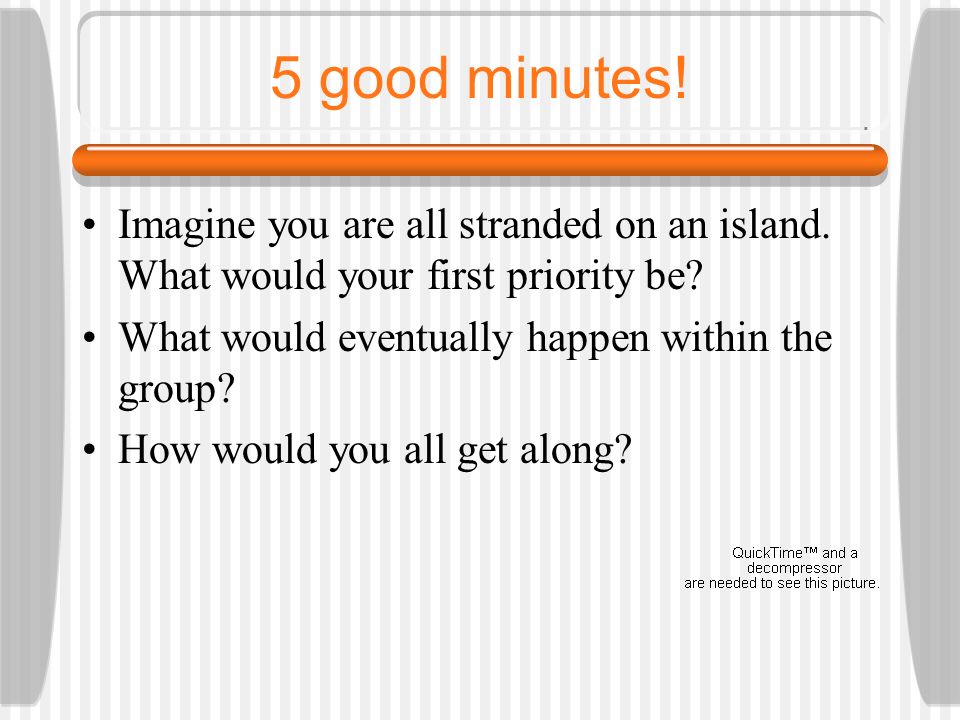 5 good minutes!

• Imagine you are all stranded on an island. What would your first priority be?
• What would eventually happen within the group?
• How would you all get along?

QuickTime™ and a decompressor are needed to see this picture.